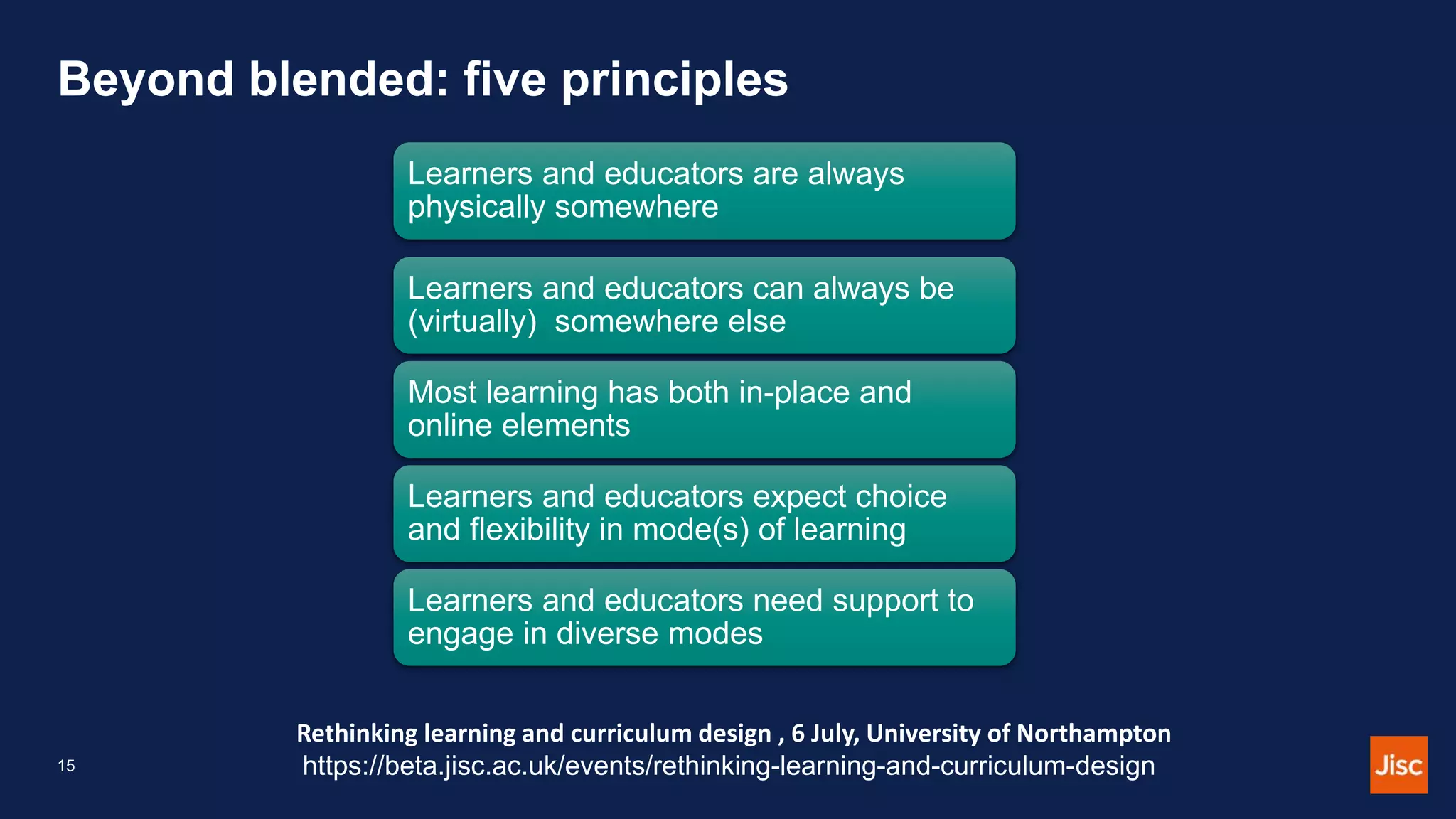 Beyond blended: five principles

Learners and educators are always physically somewhere

Learners and educators can always be (virtually) somewhere else

Most learning has both in-place and online elements

Learners and educators expect choice and flexibility in mode(s) of learning

Learners and educators need support to engage in diverse modes

Rethinking learning and curriculum design , 6 July, University of Northampton
https://beta.jisc.ac.uk/events/rethinking-learning-and-curriculum-design

15

Jisc